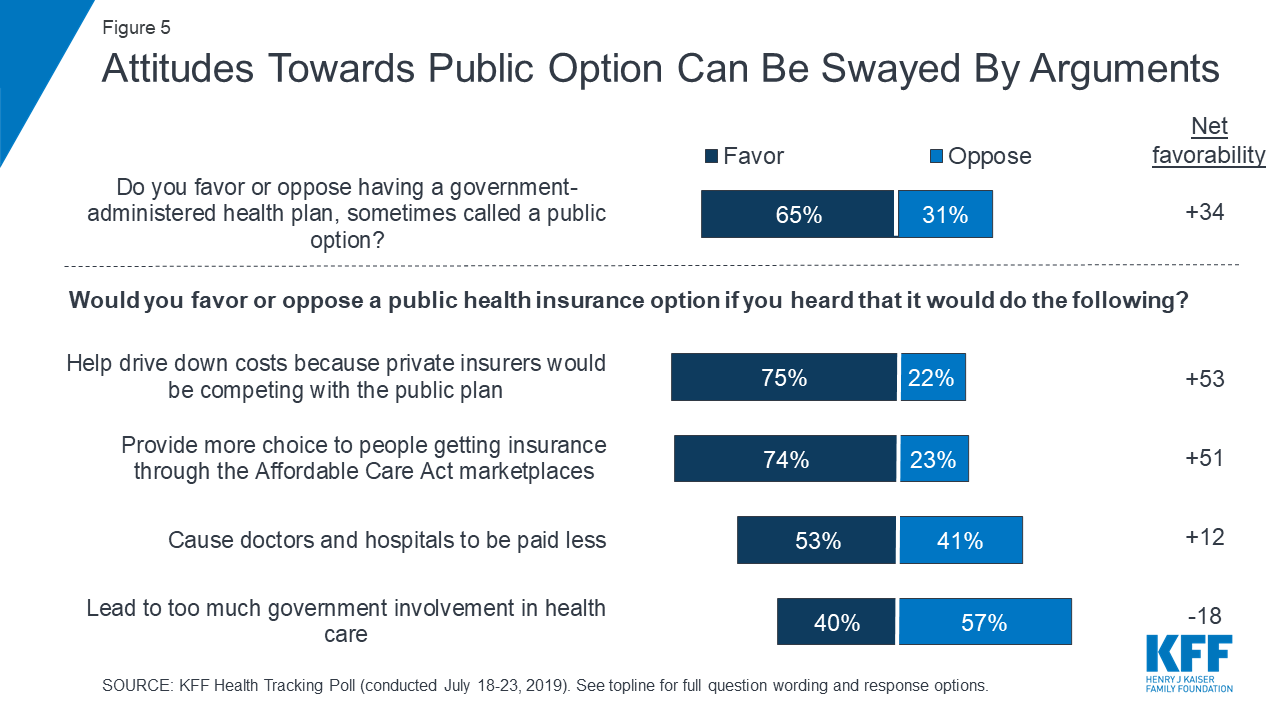 Figure 5

Attitudes Towards Public Option Can Be Swayed By Arguments

Favor Oppose

Net favorability

Do you favor or oppose having a government-administered health plan, sometimes called a public option?

65% 31%

+34

Would you favor or oppose a public health insurance option if you heard that it would do the following?

Help drive down costs because private insurers would be competing with the public plan

75% 22%

+53

Provide more choice to people getting insurance through the Affordable Care Act marketplaces

74% 23%

+51

Cause doctors and hospitals to be paid less

53% 41%

+12

Lead to too much government involvement in health care

40% 57%

-18

SOURCE: KFF Health Tracking Poll (conducted July 18-23, 2019). See topline for full question wording and response options.

KFF
HENRY J KAISER FAMILY FOUNDATION